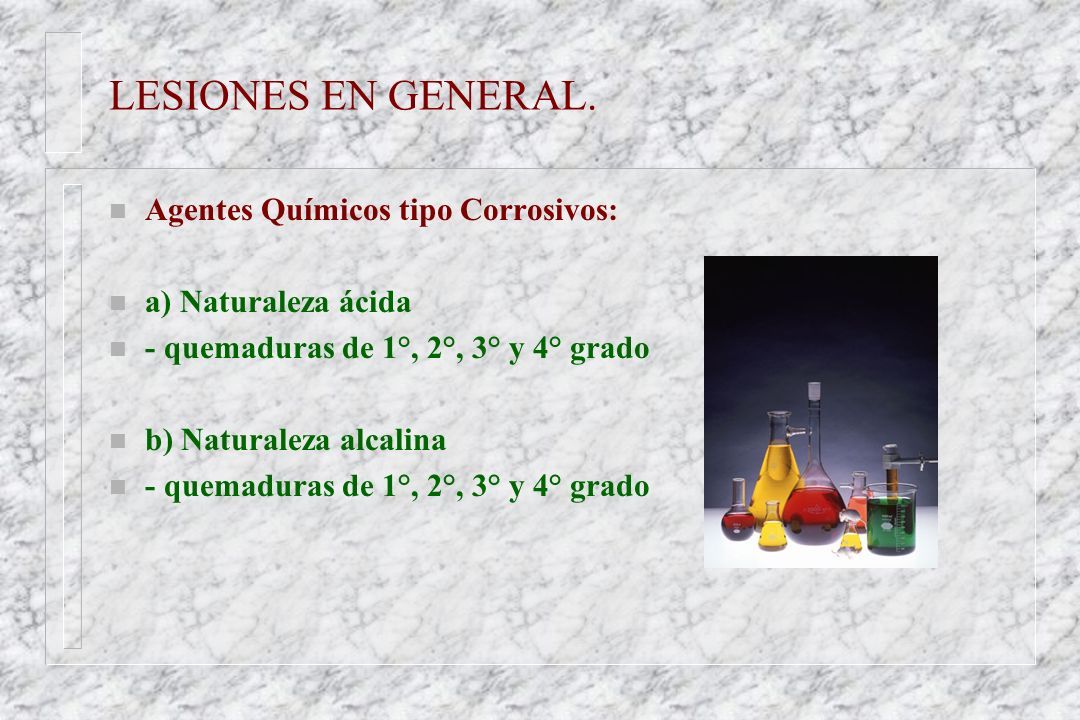 LESIONES EN GENERAL.

Agentes Químicos tipo Corrosivos:

a) Naturaleza ácida
- quemaduras de 1°, 2°, 3° y 4° grado

b) Naturaleza alcalina
- quemaduras de 1°, 2°, 3° y 4° grado